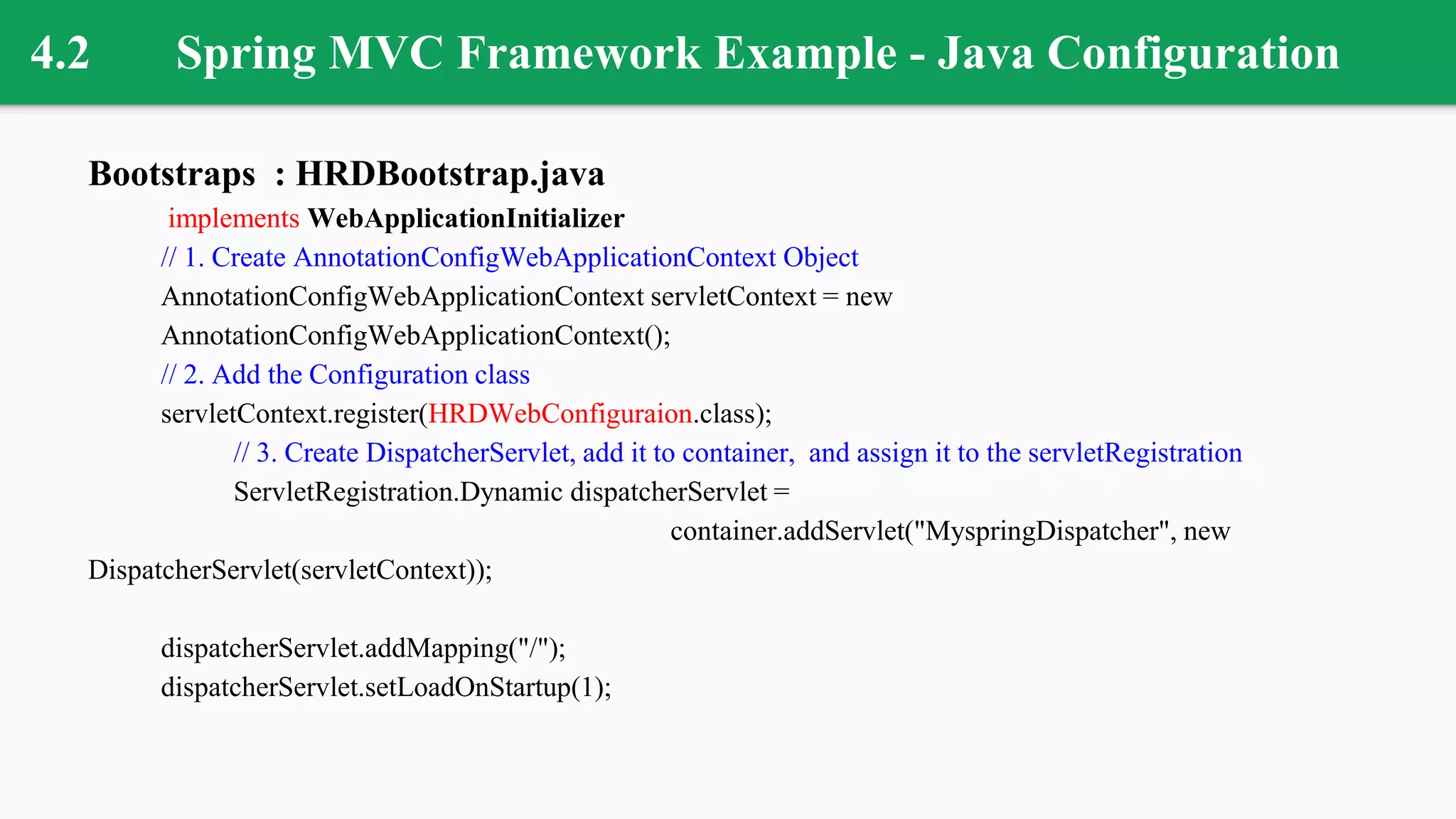 4.2 Spring MVC Framework Example - Java Configuration

Bootstraps : HRDBootstrap.java

implements WebApplicationInitializer
// 1. Create AnnotationConfigWebApplicationContext Object
AnnotationConfigWebApplicationContext servletContext = new AnnotationConfigWebApplicationContext();
// 2. Add the Configuration class
servletContext.register(HRDWebConfiguraion.class);
// 3. Create DispatcherServlet, add it to container, and assign it to the servletRegistration
ServletRegistration.Dynamic dispatcherServlet = container.addServlet("MyspringDispatcher", new DispatcherServlet(servletContext));

dispatcherServlet.addMapping("/");
dispatcherServlet.setLoadOnStartup(1);